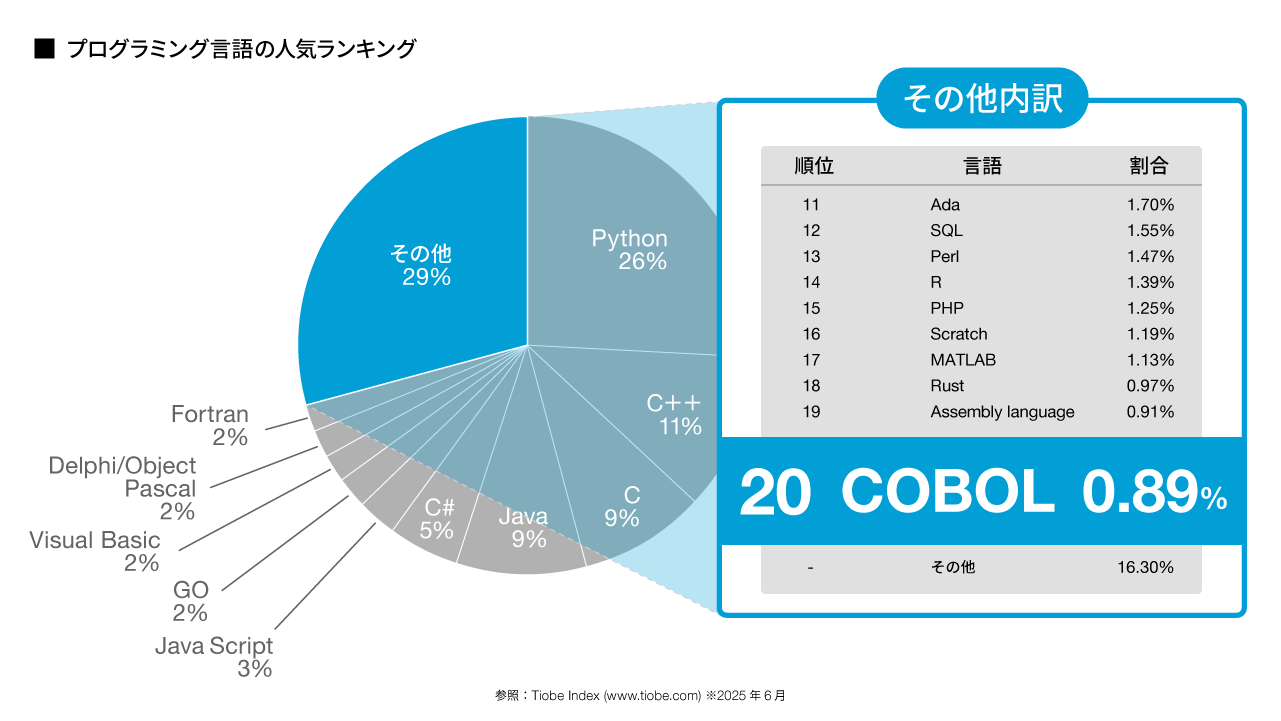 ■ プログラミング言語の人気ランキング

その他
29%

Python
26%

C++
11%

C
9%

Java
9%

C#
5%

Fortran
2%

Delphi/Object Pascal
2%

Visual Basic
2%

GO
2%

Java Script
3%

その他内訳

| 順位 | 言語 | 割合 |
|---|---|---|
| 11 | Ada | 1.70% |
| 12 | SQL | 1.55% |
| 13 | Perl | 1.47% |
| 14 | R | 1.39% |
| 15 | PHP | 1.25% |
| 16 | Scratch | 1.19% |
| 17 | MATLAB | 1.13% |
| 18 | Rust | 0.97% |
| 19 | Assembly language | 0.91% |
| 20 | COBOL | 0.89% |
| - | その他 | 16.30% |

参照：Tiobe Index (www.tiobe.com) ※2025 年 6 月